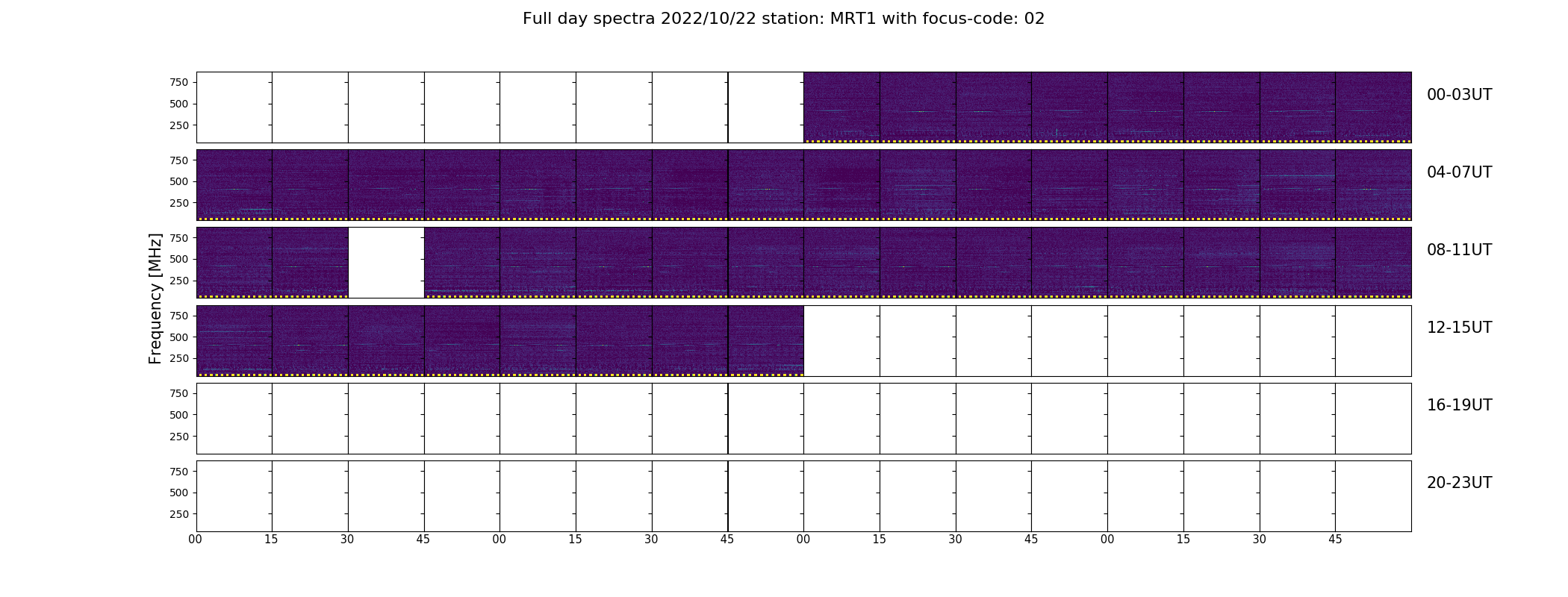 Full day spectra 2022/10/22 station: MRT1 with focus-code: 02

Frequency [MHz]

750
500
250
00-03UT

750
500
250
04-07UT

750
500
250
08-11UT

750
500
250
12-15UT

750
500
250
16-19UT

750
500
250
20-23UT

00 15 30 45 00 15 30 45 00 15 30 45 00 15 30 45